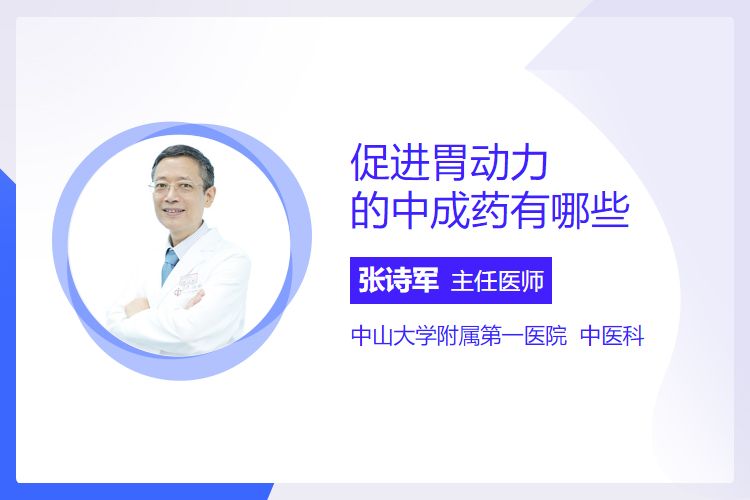 促进胃动力
的中成药有哪些

张诗军 主任医师

中山大学附属第一医院 中医科